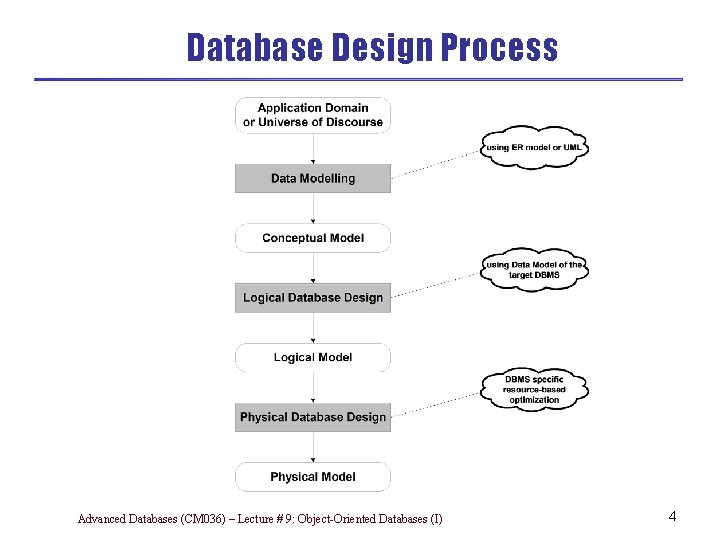 Database Design Process

Application Domain or Universe of Discourse

Data Modelling

using ER model or UML

Conceptual Model

Logical Database Design

using Data Model of the target DBMS

Logical Model

Physical Database Design

DBMS specific resource-based optimization

Physical Model

Advanced Databases (CM036) – Lecture # 9: Object-Oriented Databases (I)

4